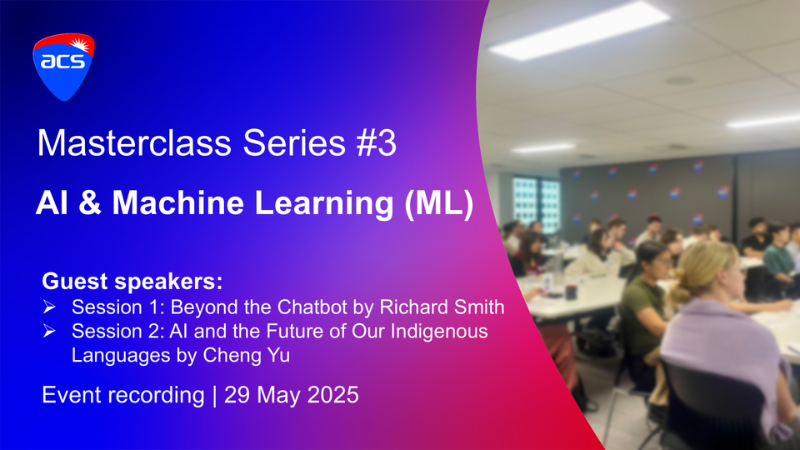 acs

Masterclass Series #3

AI & Machine Learning (ML)

Guest speakers:
➢ Session 1: Beyond the Chatbot by Richard Smith
➢ Session 2: AI and the Future of Our Indigenous Languages by Cheng Yu

Event recording | 29 May 2025